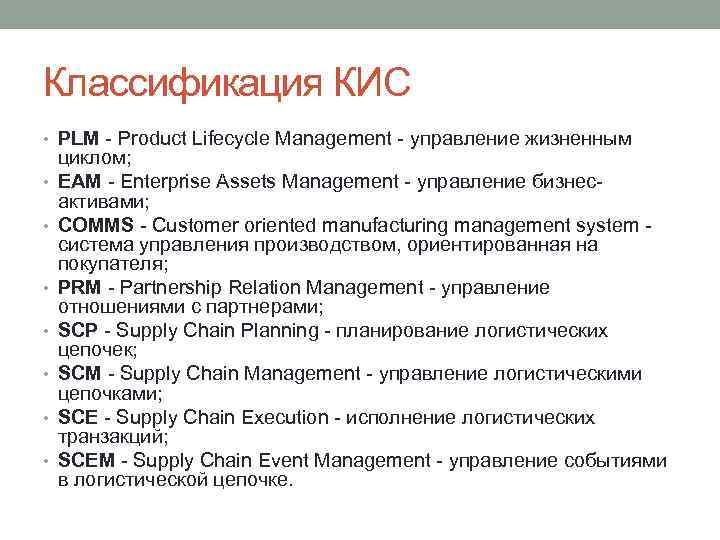 Классификация КИС

• PLM - Product Lifecycle Management - управление жизненным циклом;
• EAM - Enterprise Assets Management - управление бизнес-активами;
• COMMS - Customer oriented manufacturing management system - система управления производством, ориентированная на покупателя;
• PRM - Partnership Relation Management - управление отношениями с партнерами;
• SCP - Supply Chain Planning - планирование логистических цепочек;
• SCM - Supply Chain Management - управление логистическими цепочками;
• SCE - Supply Chain Execution - исполнение логистических транзакций;
• SCEM - Supply Chain Event Management - управление событиями в логистической цепочке.